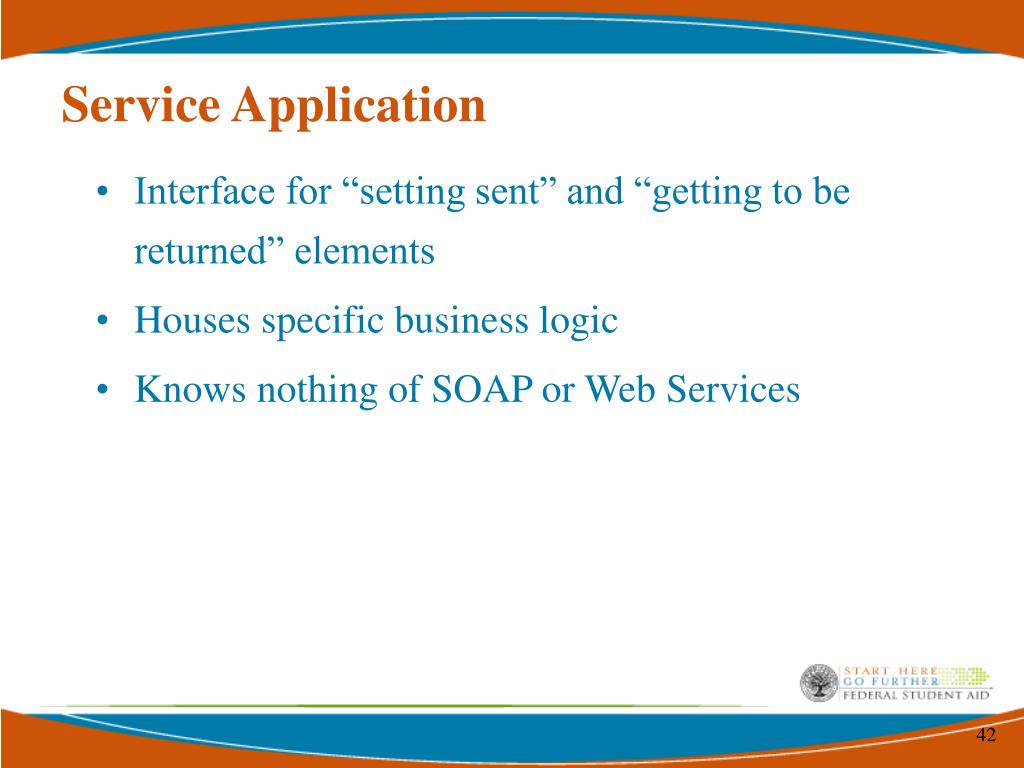 Service Application

• Interface for “setting sent” and “getting to be returned” elements
• Houses specific business logic
• Knows nothing of SOAP or Web Services

START HERE
GO FURTHER
FEDERAL STUDENT AID

42